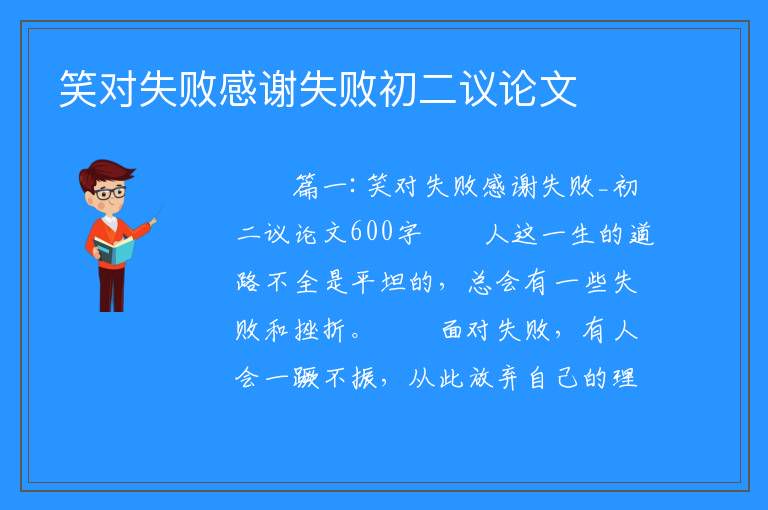 笑对失败感谢失败初二议论文

篇一：笑对失败感谢失败-初二议论文600字　　人这一生的道路不全是平坦的，总会有一些失败和挫折。　　面对失败，有人会一蹶不振，从此放弃自己的理